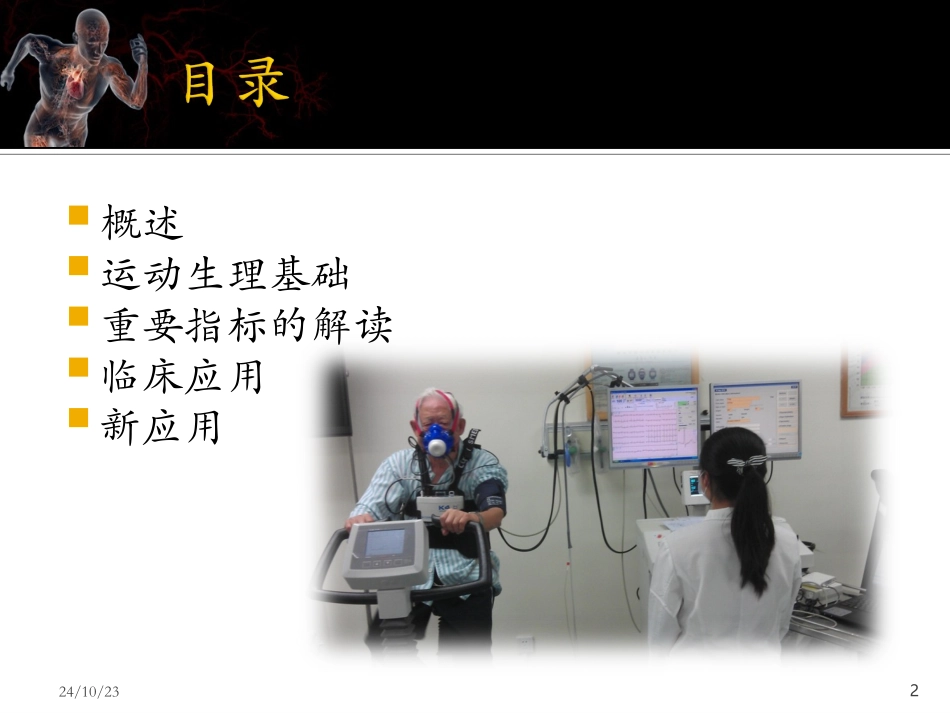 目录

概述
运动生理基础
重要指标的解读
临床应用
新应用

24/10/23

2